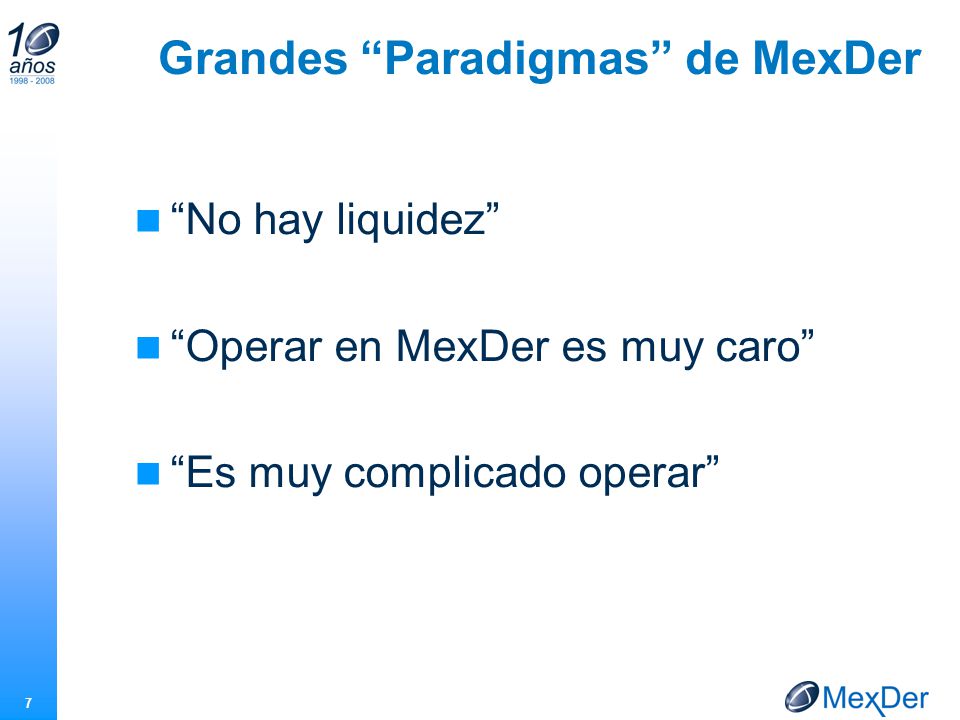 10 años 1998 - 2008

Grandes “Paradigmas” de MexDer

“No hay liquidez”

“Operar en MexDer es muy caro”

“Es muy complicado operar”

7

MexDer